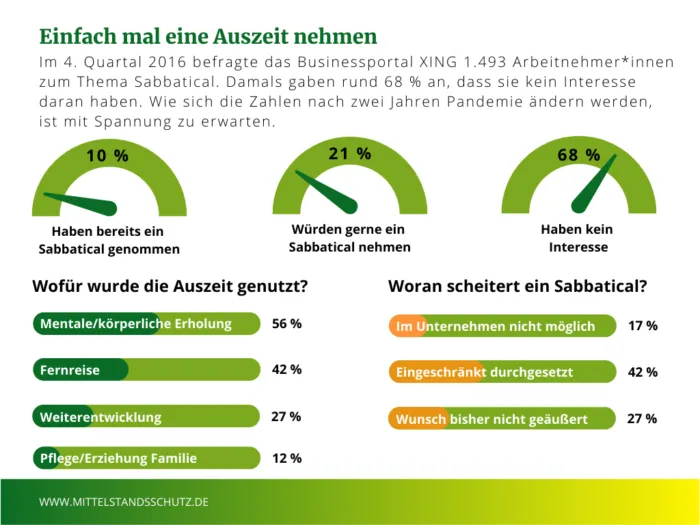 Einfach mal eine Auszeit nehmen

Im 4. Quartal 2016 befragte das Businessportal XING 1.493 Arbeitnehmer*innen zum Thema Sabbatical. Damals gaben rund 68 % an, dass sie kein Interesse daran haben. Wie sich die Zahlen nach zwei Jahren Pandemie ändern werden, ist mit Spannung zu erwarten.

10 %
Haben bereits ein Sabbatical genommen

21 %
Würden gerne ein Sabbatical nehmen

68 %
Haben kein Interesse

Wofür wurde die Auszeit genutzt?

Mentale/körperliche Erholung 56 %

Fernreise 42 %

Weiterentwicklung 27 %

Pflege/Erziehung Familie 12 %

Woran scheitert ein Sabbatical?

Im Unternehmen nicht möglich 17 %

Eingeschränkt durchgesetzt 42 %

Wunsch bisher nicht geäußert 27 %

WWW.MITTELSTANDSSCHUTZ.DE